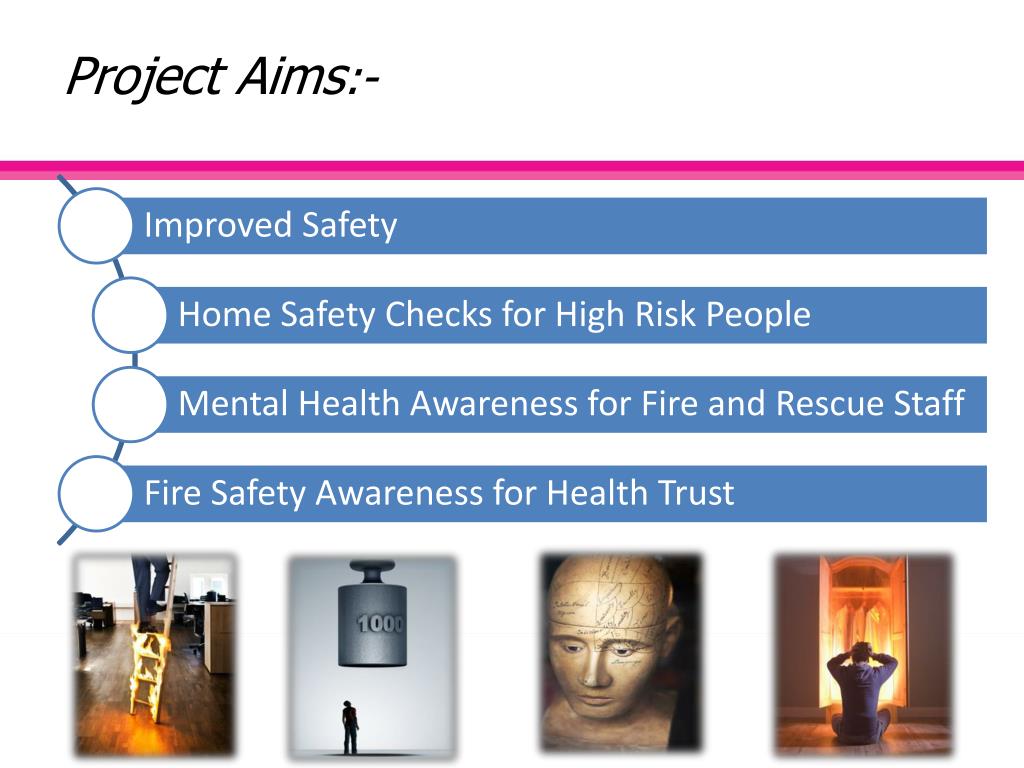 Project Aims:-

Improved Safety

Home Safety Checks for High Risk People

Mental Health Awareness for Fire and Rescue Staff

Fire Safety Awareness for Health Trust

1000